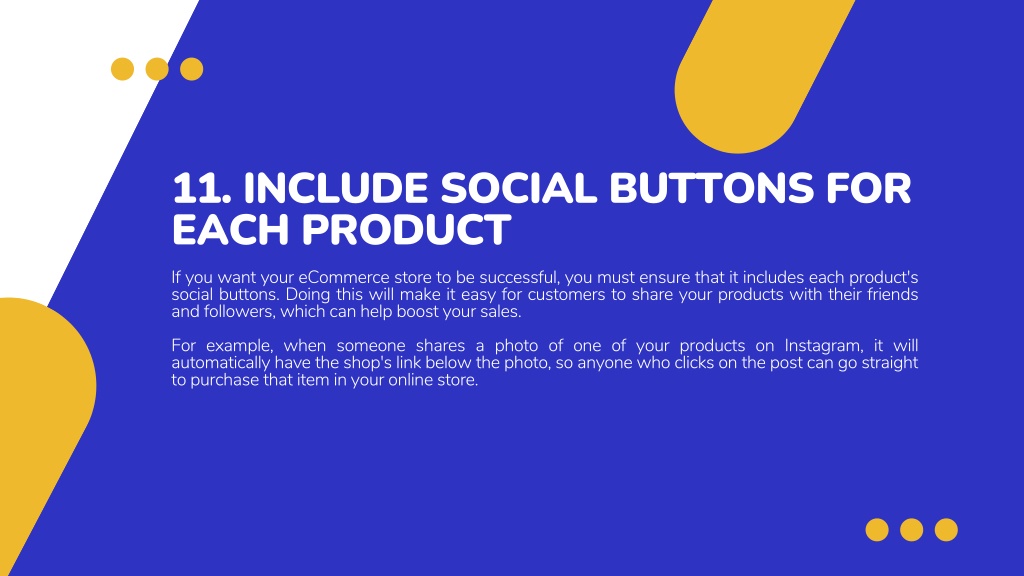 11. INCLUDE SOCIAL BUTTONS FOR EACH PRODUCT

If you want your eCommerce store to be successful, you must ensure that it includes each product's social buttons. Doing this will make it easy for customers to share your products with their friends and followers, which can help boost your sales.

For example, when someone shares a photo of one of your products on Instagram, it will automatically have the shop's link below the photo, so anyone who clicks on the post can go straight to purchase that item in your online store.